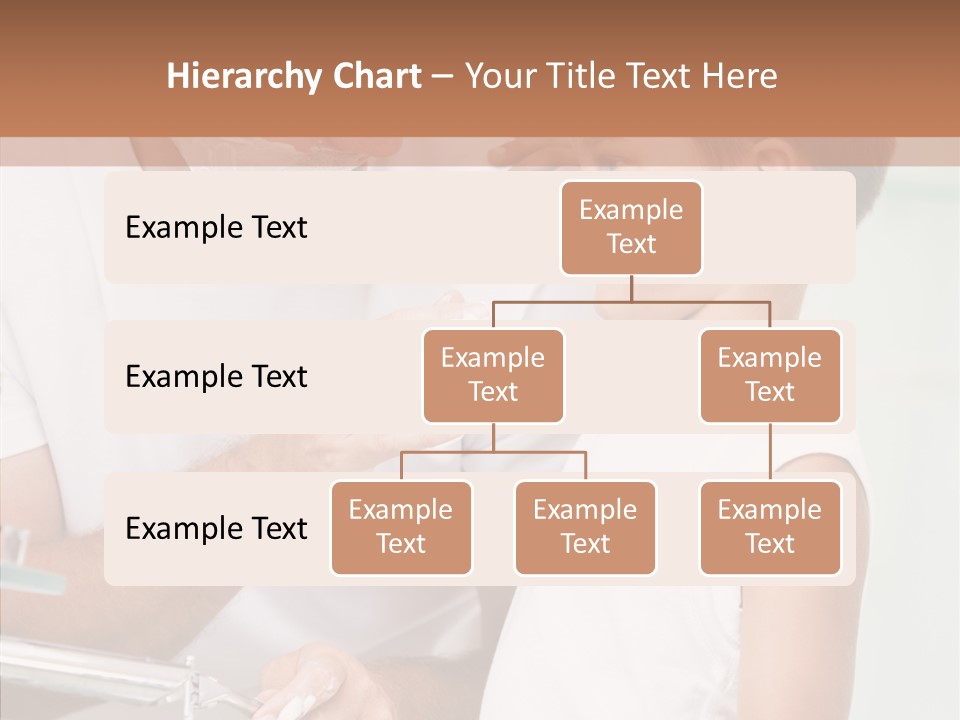 Hierarchy Chart – Your Title Text Here

Example Text

Example Text

Example Text

Example Text

Example Text

Example Text

Example Text

Example Text

Example Text